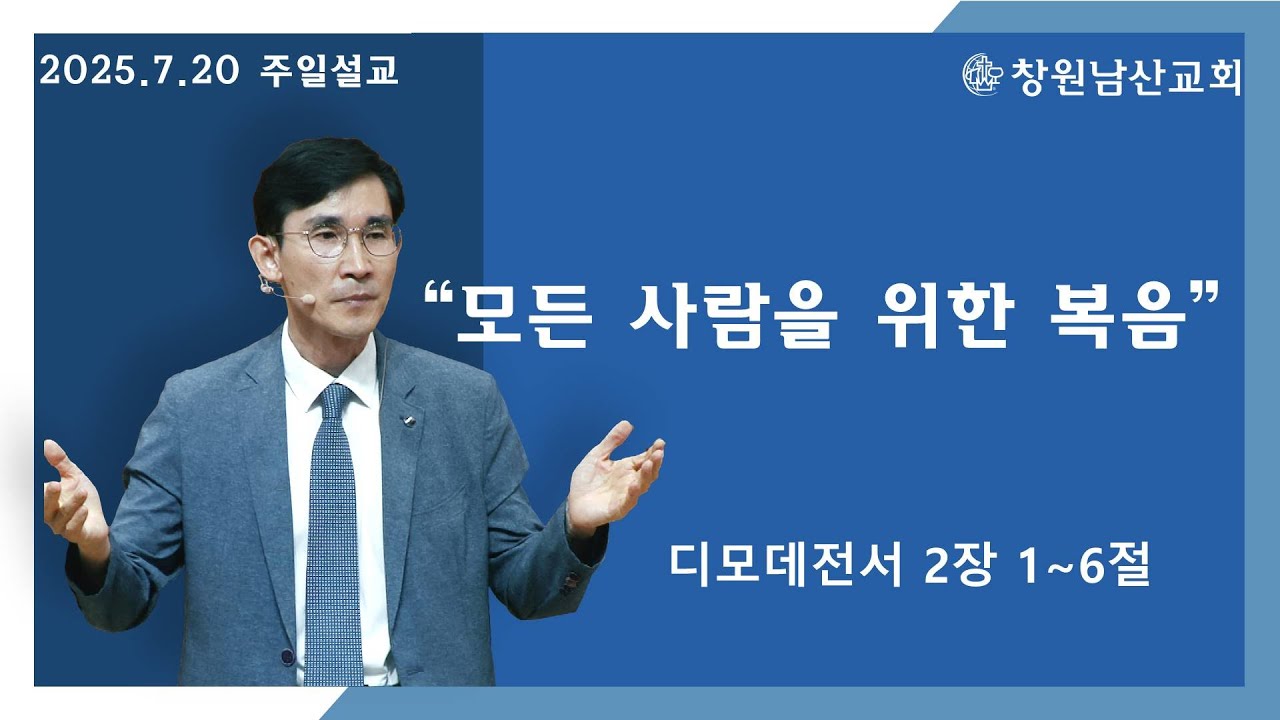 2025.7.20 주일설교

창원남산교회

“모든 사람을 위한 복음”

디모데전서 2장 1~6절